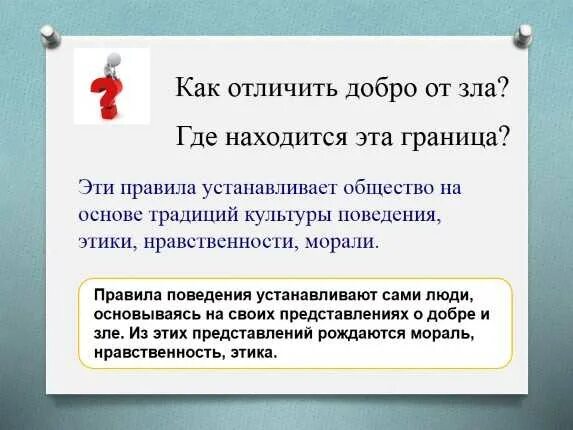 Как отличить добро от зла?

Где находится эта граница?

Эти правила устанавливает общество на основе традиций культуры поведения, этики, нравственности, морали.

Правила поведения устанавливают сами люди, основываясь на своих представлениях о добре и зле. Из этих представлений рождаются мораль, нравственность, этика.